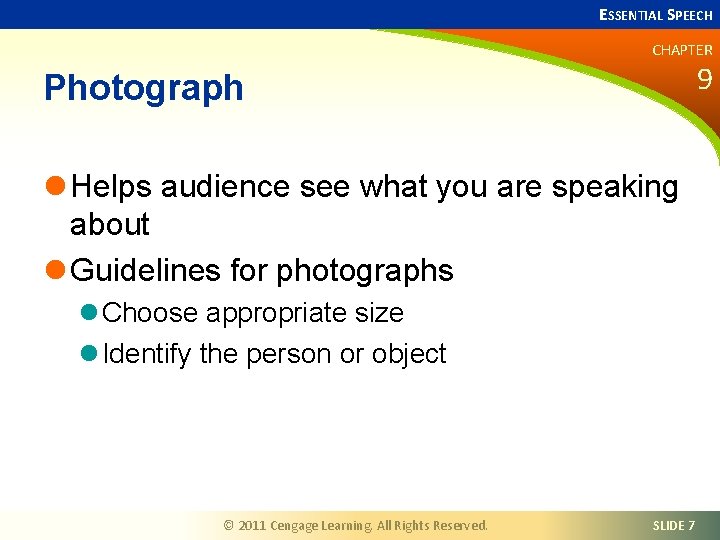 ESSENTIAL SPEECH

CHAPTER
9

Photograph

Helps audience see what you are speaking about

Guidelines for photographs

Choose appropriate size

Identify the person or object

© 2011 Cengage Learning. All Rights Reserved.

SLIDE 7